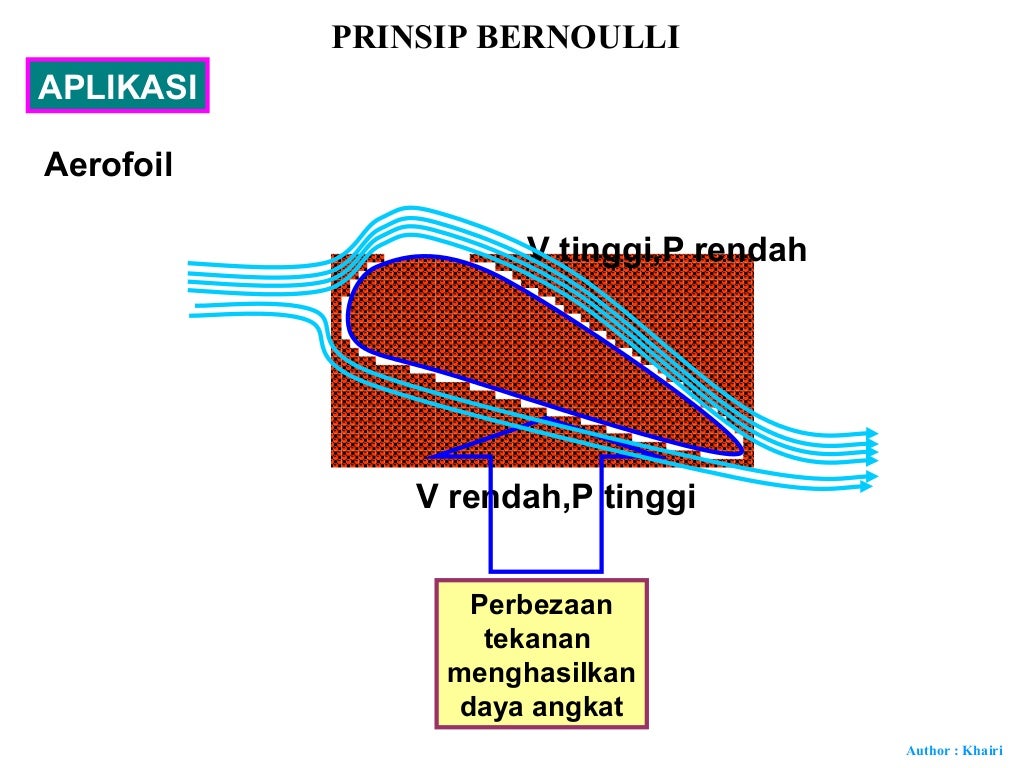 PRINSIP BERNOULLI

APLIKASI

Aerofoil

V tinggi,P rendah

V rendah,P tinggi

Perbezaan tekanan menghasilkan daya angkat

Author : Khairi